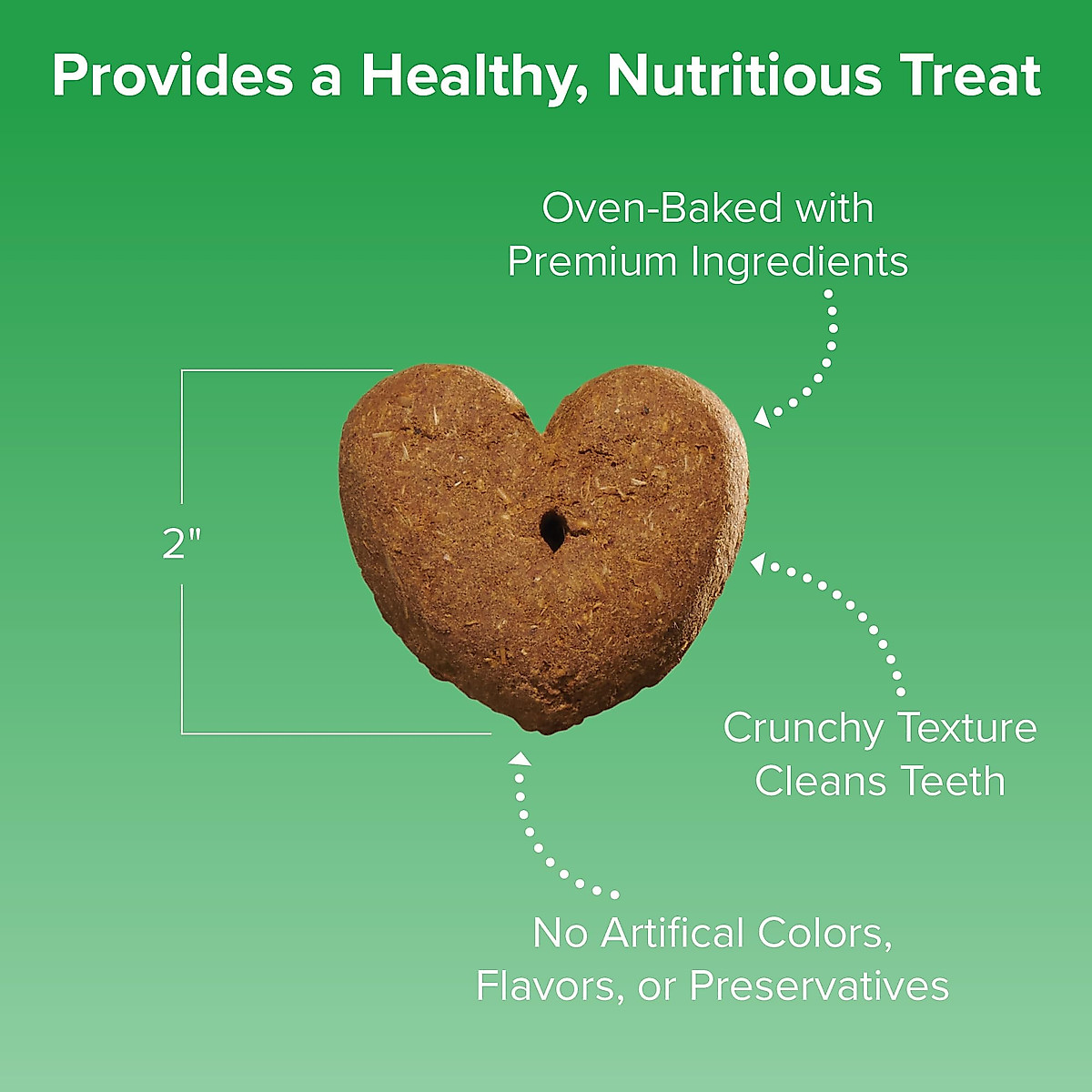 Provides a Healthy, Nutritious Treat

Oven-Baked with Premium Ingredients

2"

Crunchy Texture Cleans Teeth

No Artifical Colors, Flavors, or Preservatives